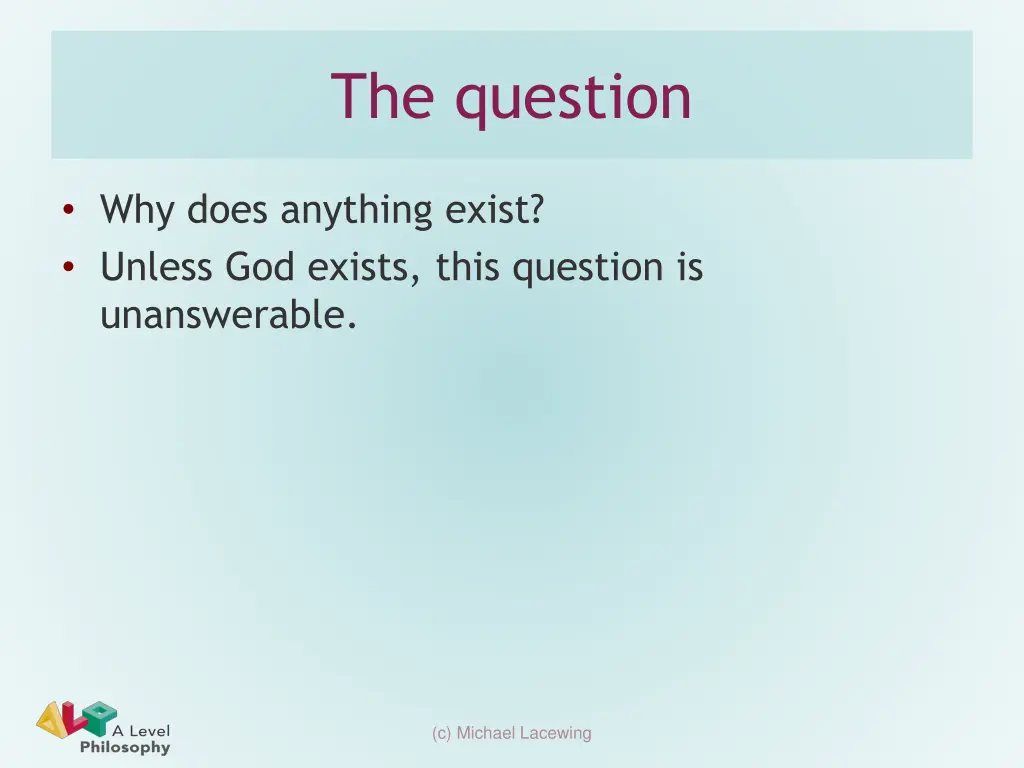 The question

• Why does anything exist?
• Unless God exists, this question is unanswerable.

A Level Philosophy

(c) Michael Lacewing